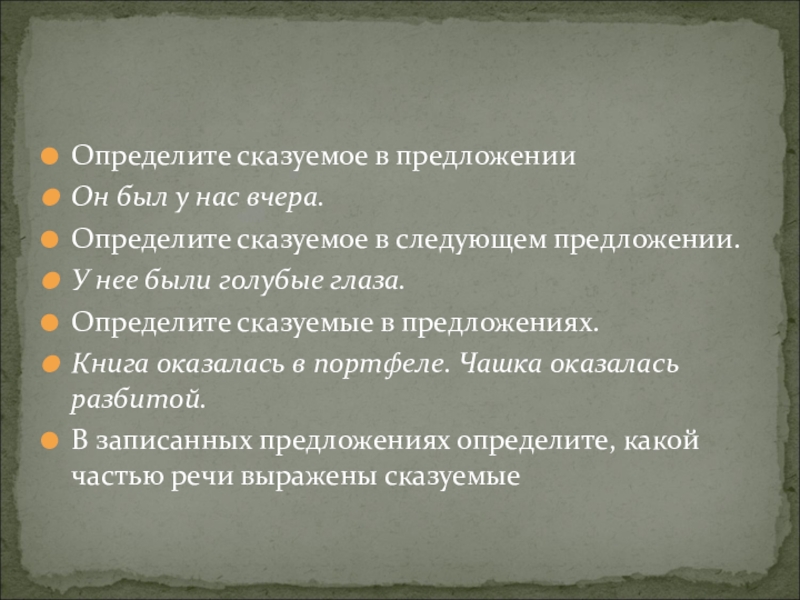 Определите сказуемое в предложении

Он был у нас вчера.

Определите сказуемое в следующем предложении.

У нее были голубые глаза.

Определите сказуемые в предложениях.

Книга оказалась в портфеле. Чашка оказалась разбитой.

В записанных предложениях определите, какой частью речи выражены сказуемые